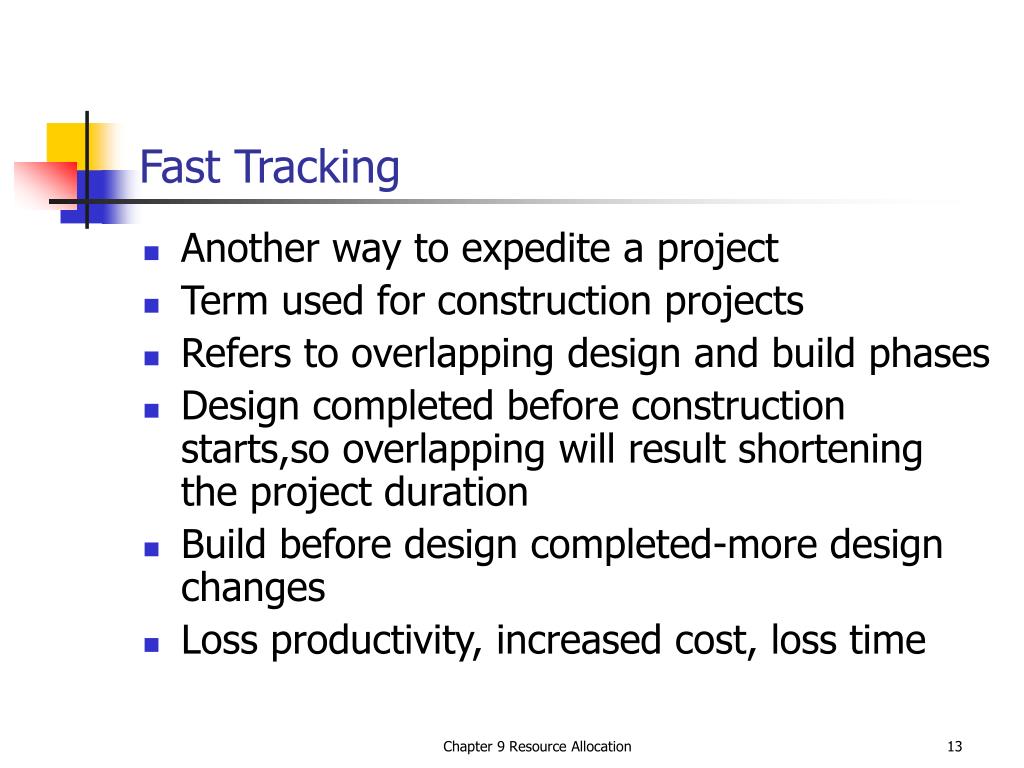 Fast Tracking

- Another way to expedite a project
- Term used for construction projects
- Refers to overlapping design and build phases
- Design completed before construction starts,so overlapping will result shortening the project duration
- Build before design completed-more design changes
- Loss productivity, increased cost, loss time

Chapter 9 Resource Allocation

13